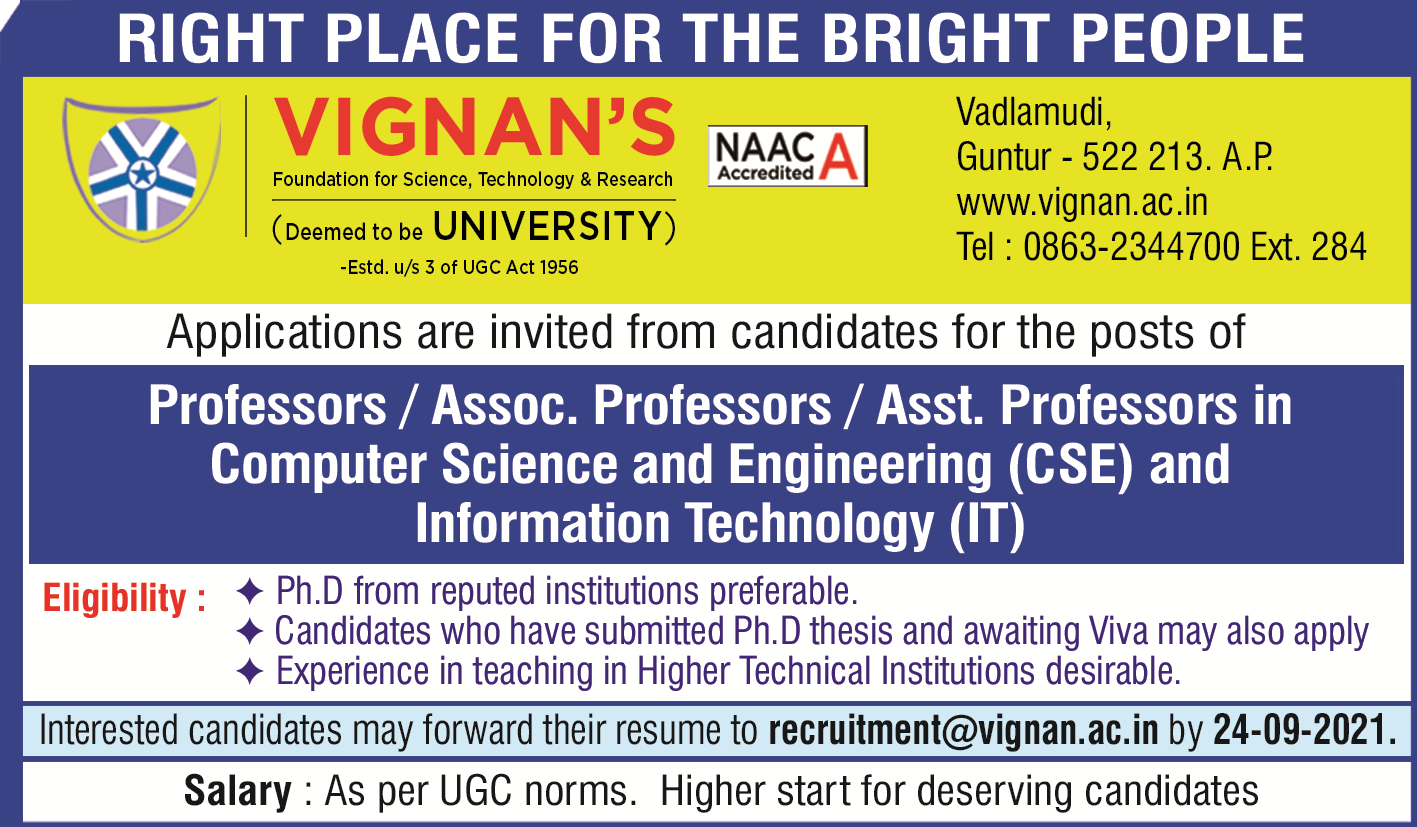 RIGHT PLACE FOR THE BRIGHT PEOPLE

VIGNAN'S
Foundation for Science, Technology & Research
(Deemed to be UNIVERSITY)
-Estd. u/s 3 of UGC Act 1956

NAAC Accredited A

Vadlamudi,
Guntur - 522 213. A.P.
www.vignan.ac.in
Tel : 0863-2344700 Ext. 284

Applications are invited from candidates for the posts of

Professors / Assoc. Professors / Asst. Professors in Computer Science and Engineering (CSE) and Information Technology (IT)

Eligibility : ✦ Ph.D from reputed institutions preferable.
✦ Candidates who have submitted Ph.D thesis and awaiting Viva may also apply
✦ Experience in teaching in Higher Technical Institutions desirable.

Interested candidates may forward their resume to recruitment@vignan.ac.in by 24-09-2021.

Salary : As per UGC norms. Higher start for deserving candidates